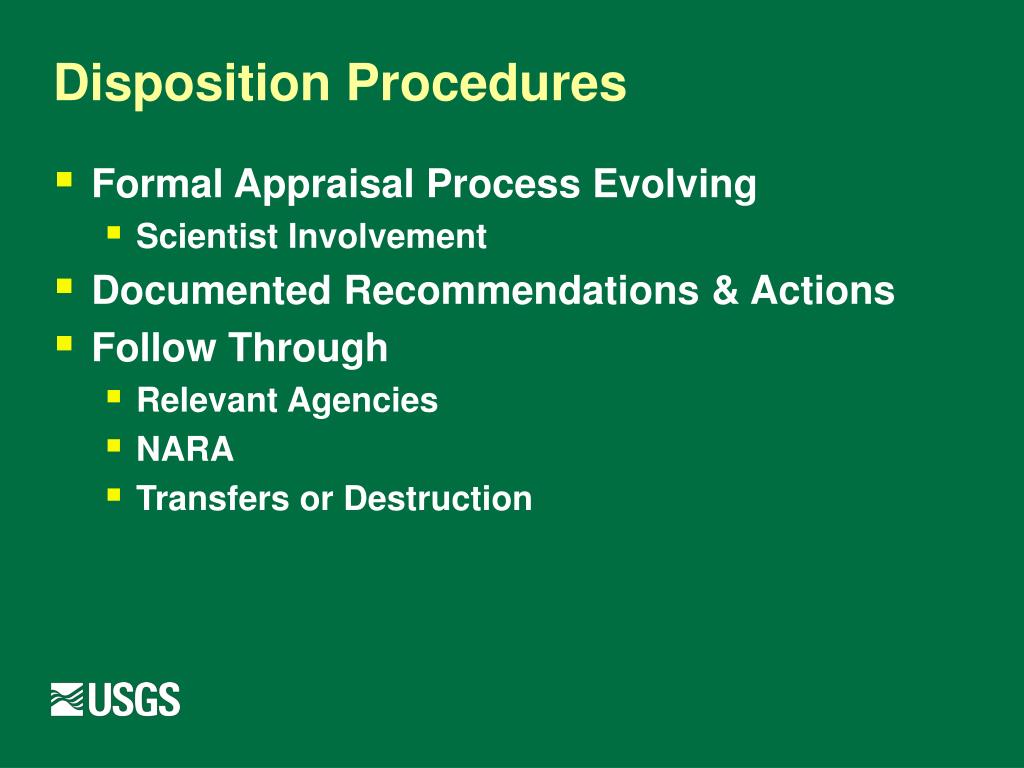 Disposition Procedures

- Formal Appraisal Process Evolving
  - Scientist Involvement
- Documented Recommendations & Actions
- Follow Through
  - Relevant Agencies
  - NARA
  - Transfers or Destruction

USGS